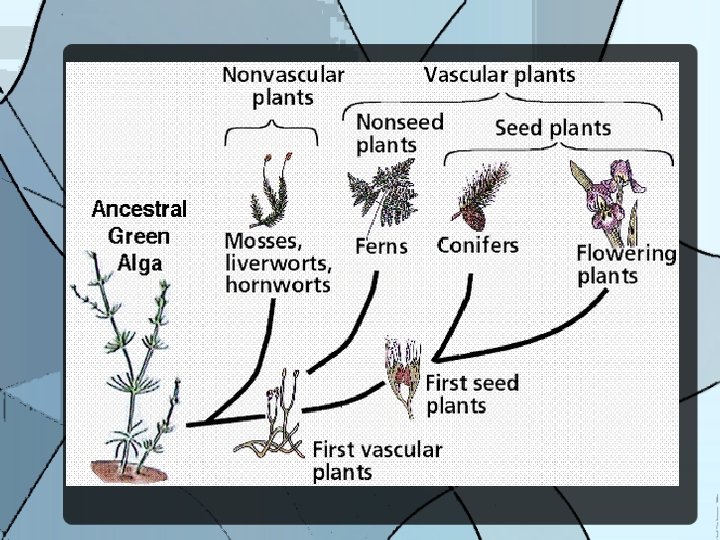 Nonvascular plants

Vascular plants

Nonseed plants

Seed plants

Ancestral Green Alga

Mosses, liverworts, hornworts

Ferns

Conifers

Flowering plants

First seed plants

First vascular plants